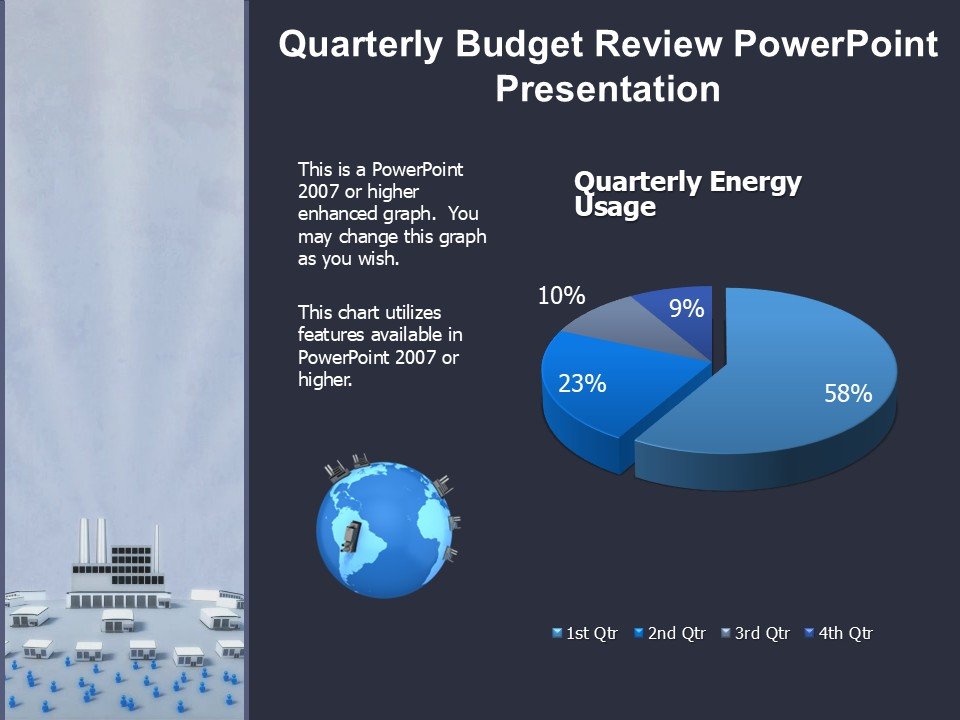 Quarterly Budget Review PowerPoint Presentation

This is a PowerPoint 2007 or higher enhanced graph. You may change this graph as you wish.

This chart utilizes features available in PowerPoint 2007 or higher.

Quarterly Energy Usage

10%
9%
23%
58%

1st Qtr 2nd Qtr 3rd Qtr 4th Qtr